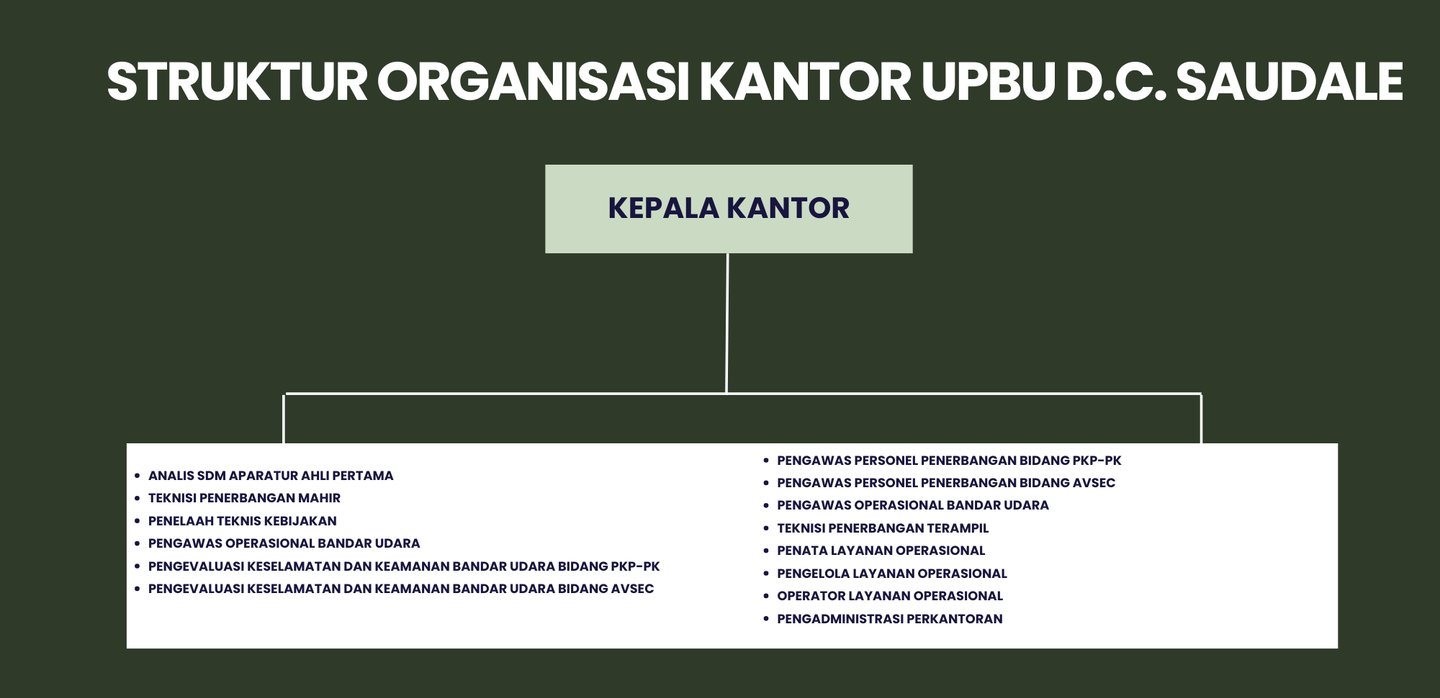 STRUKTUR ORGANISASI KANTOR UPBU D.C. SAUDALE

KEPALA KANTOR

- ANALIS SDM APARATUR AHLI PERTAMA
- TEKNISI PENERBANGAN MAHIR
- PENELAAH TEKNIS KEBIJAKAN
- PENGAWAS OPERASIONAL BANDAR UDARA
- PENGEVALUASI KESELAMATAN DAN KEAMANAN BANDAR UDARA BIDANG PKP-PK
- PENGEVALUASI KESELAMATAN DAN KEAMANAN BANDAR UDARA BIDANG AVSEC

- PENGAWAS PERSONEL PENERBANGAN BIDANG PKP-PK
- PENGAWAS PERSONEL PENERBANGAN BIDANG AVSEC
- PENGAWAS OPERASIONAL BANDAR UDARA
- TEKNISI PENERBANGAN TERAMPIL
- PENATA LAYANAN OPERASIONAL
- PENGELOLA LAYANAN OPERASIONAL
- OPERATOR LAYANAN OPERASIONAL
- PENGADMINISTRASI PERKANTORAN